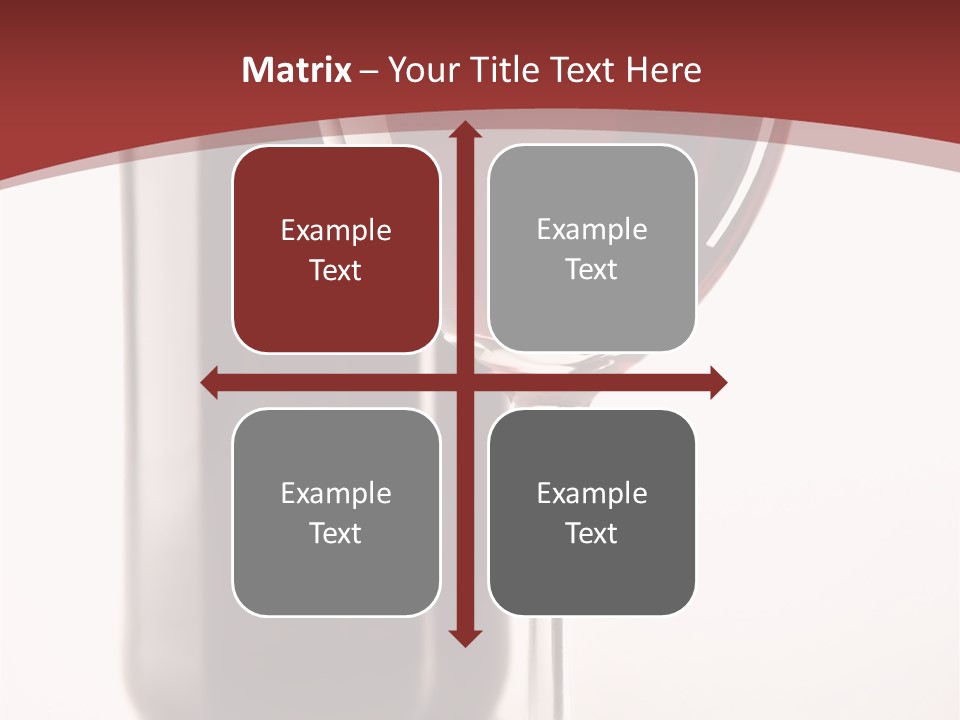 Matrix – Your Title Text Here

Example Text

Example Text

Example Text

Example Text